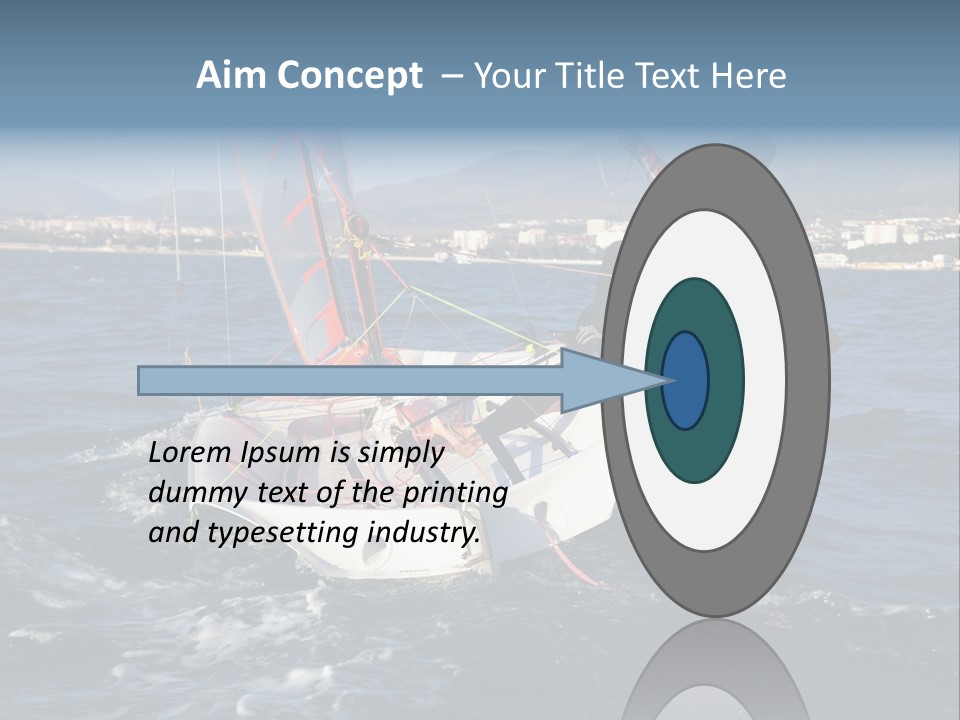 Aim Concept – Your Title Text Here

Lorem Ipsum is simply dummy text of the printing and typesetting industry.